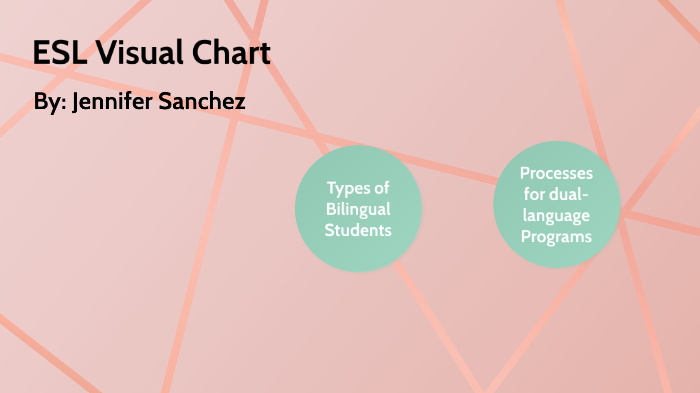 ESL Visual Chart

By: Jennifer Sanchez

Types of Bilingual Students

Processes for dual-language Programs